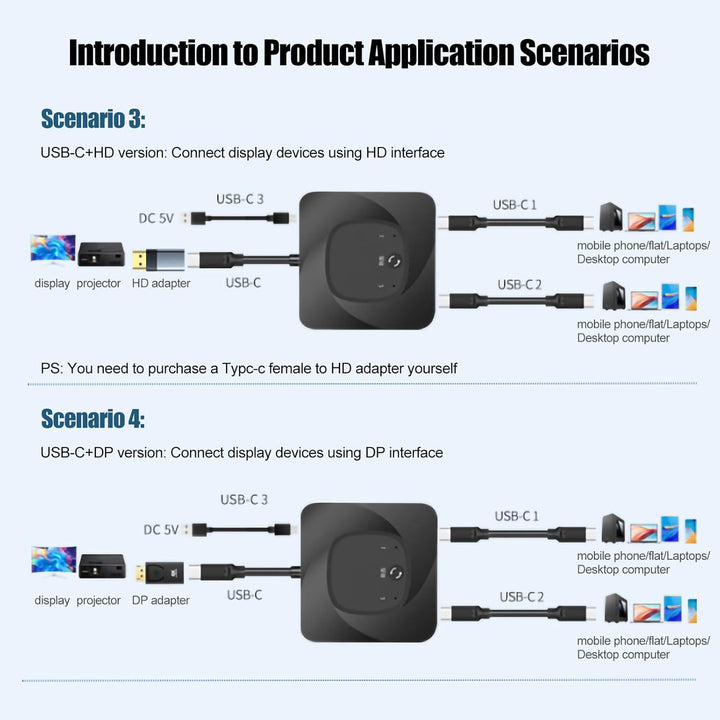 Introduction to Product Application Scenarios

Scenario 3:

USB-C+HD version: Connect display devices using HD interface

USB-C 3

DC 5V

display projector HD adapter USB-C

USB-C 1

mobile phone/flat/Laptops/ Desktop computer

USB-C 2

mobile phone/flat/Laptops/ Desktop computer

PS: You need to purchase a Typc-c female to HD adapter yourself

Scenario 4:

USB-C+DP version: Connect display devices using DP interface

USB-C 3

DC 5V

display projector DP adapter USB-C

USB-C 1

mobile phone/flat/Laptops/ Desktop computer

USB-C 2

mobile phone/flat/Laptops/ Desktop computer